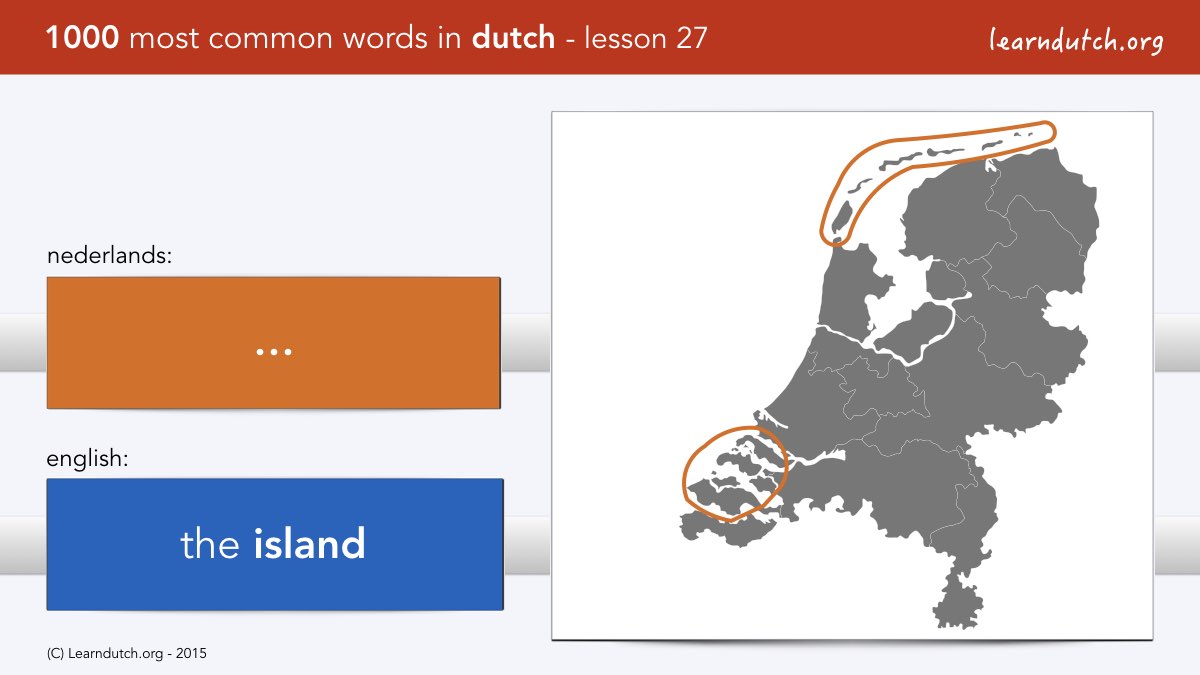 1000 most common words in dutch - lesson 27

learndutch.org

nederlands:

...

english:

the island

(C) Learndutch.org - 2015